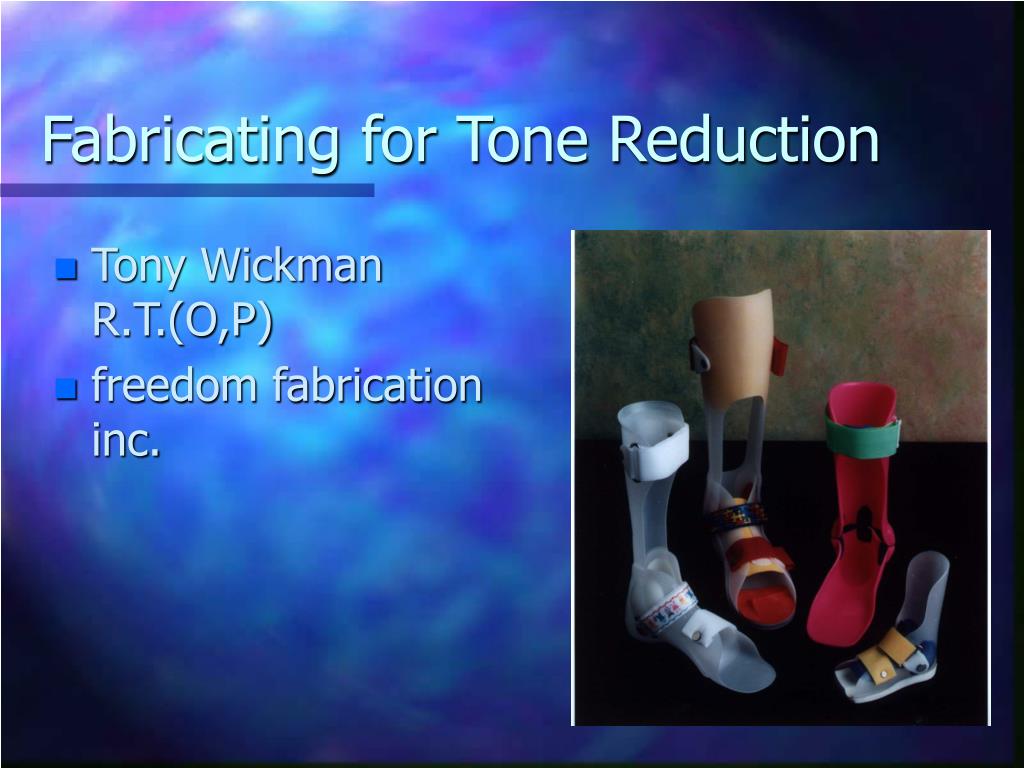 Fabricating for Tone Reduction

- Tony Wickman R.T.(O,P)
- freedom fabrication inc.